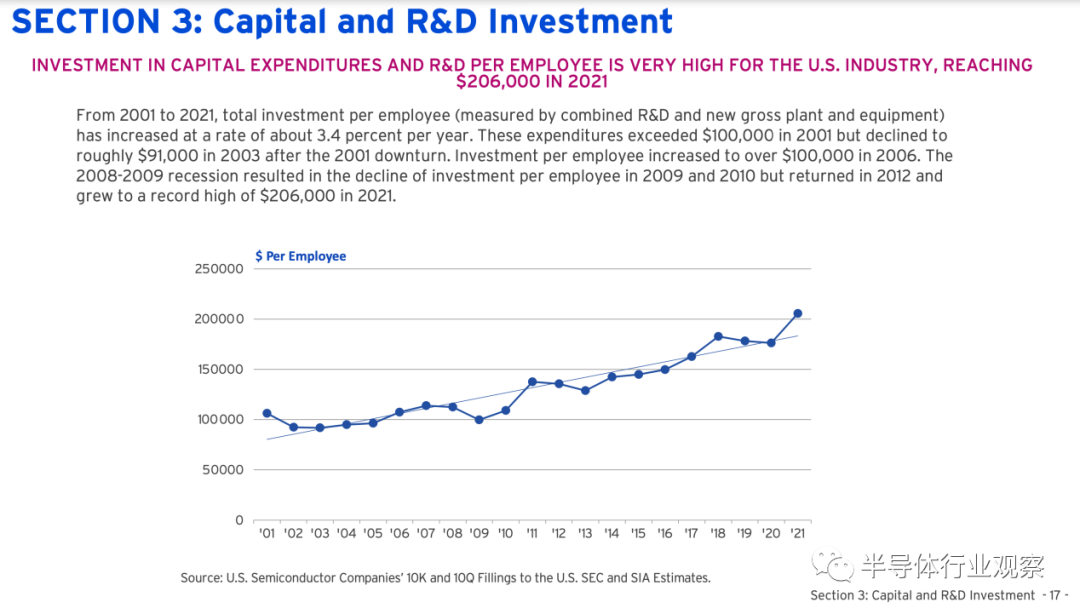 SECTION 3: Capital and R&D Investment

INVESTMENT IN CAPITAL EXPENDITURES AND R&D PER EMPLOYEE IS VERY HIGH FOR THE U.S. INDUSTRY, REACHING $206,000 IN 2021

From 2001 to 2021, total investment per employee (measured by combined R&D and new gross plant and equipment) has increased at a rate of about 3.4 percent per year. These expenditures exceeded $100,000 in 2001 but declined to roughly $91,000 in 2003 after the 2001 downturn. Investment per employee increased to over $100,000 in 2006. The 2008-2009 recession resulted in the decline of investment per employee in 2009 and 2010 but returned in 2012 and grew to a record high of $206,000 in 2021.

$ Per Employee

250000
200000
150000
100000
50000
0

'01 '02 '03 '04 '05 '06 '07 '08 '09 '10 '11 '12 '13 '14 '15 '16 '17 '18 '19 '20 '21

Source: U.S. Semiconductor Companies' 10K and 10Q Fillings to the U.S. SEC and SIA Estimates.

半导体行业观察

Section 3: Capital and R&D Investment - 17 -